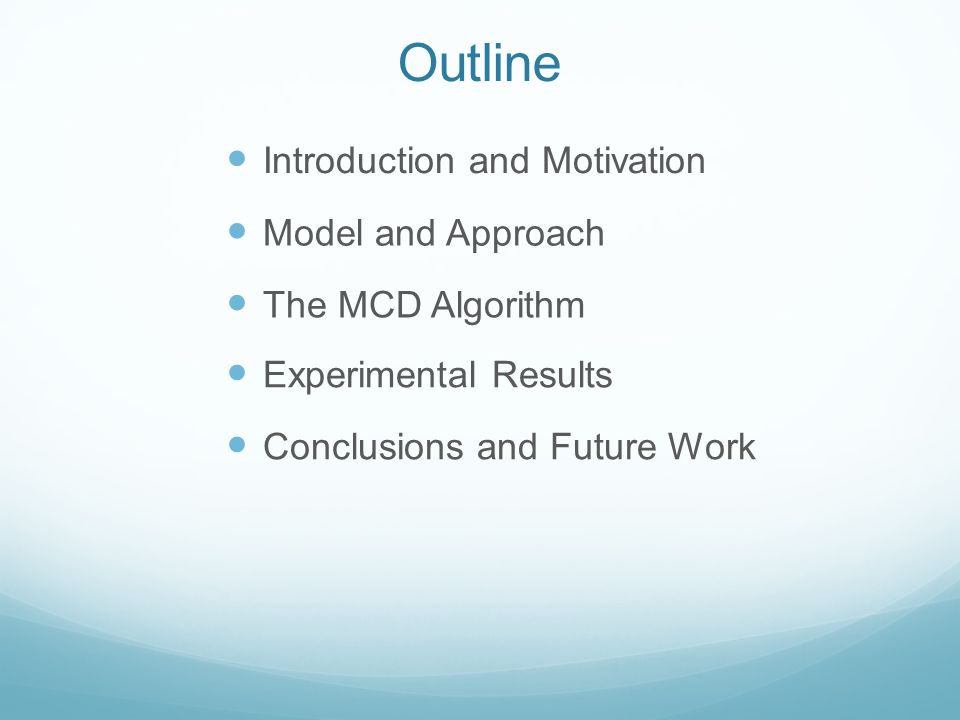 Outline

- Introduction and Motivation
- Model and Approach
- The MCD Algorithm
- Experimental Results
- Conclusions and Future Work